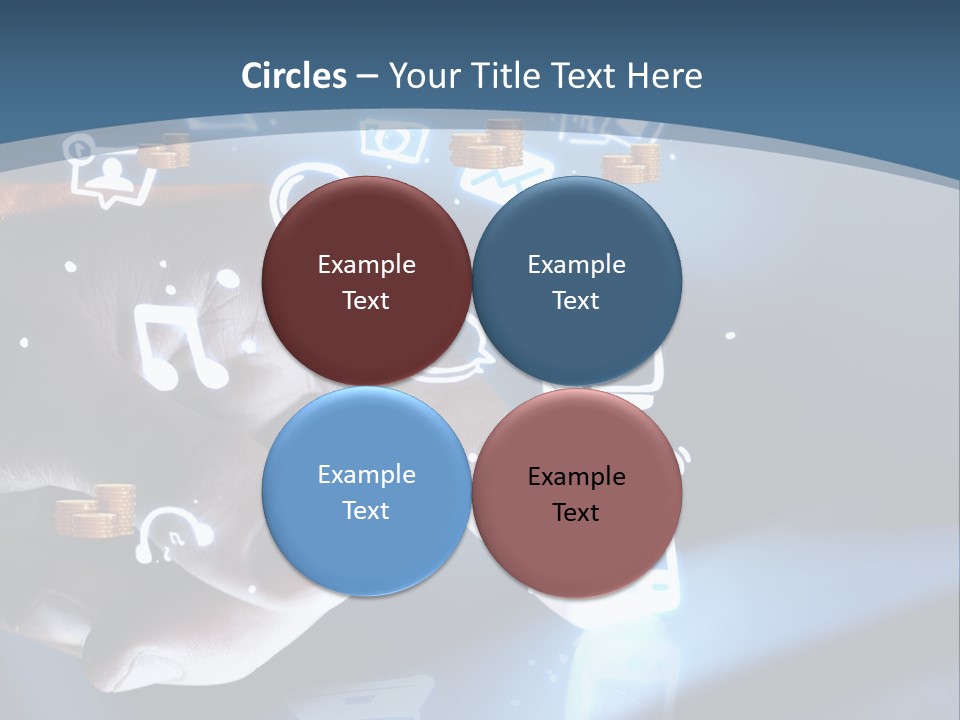 Circles – Your Title Text Here

Example Text

Example Text

Example Text

Example Text